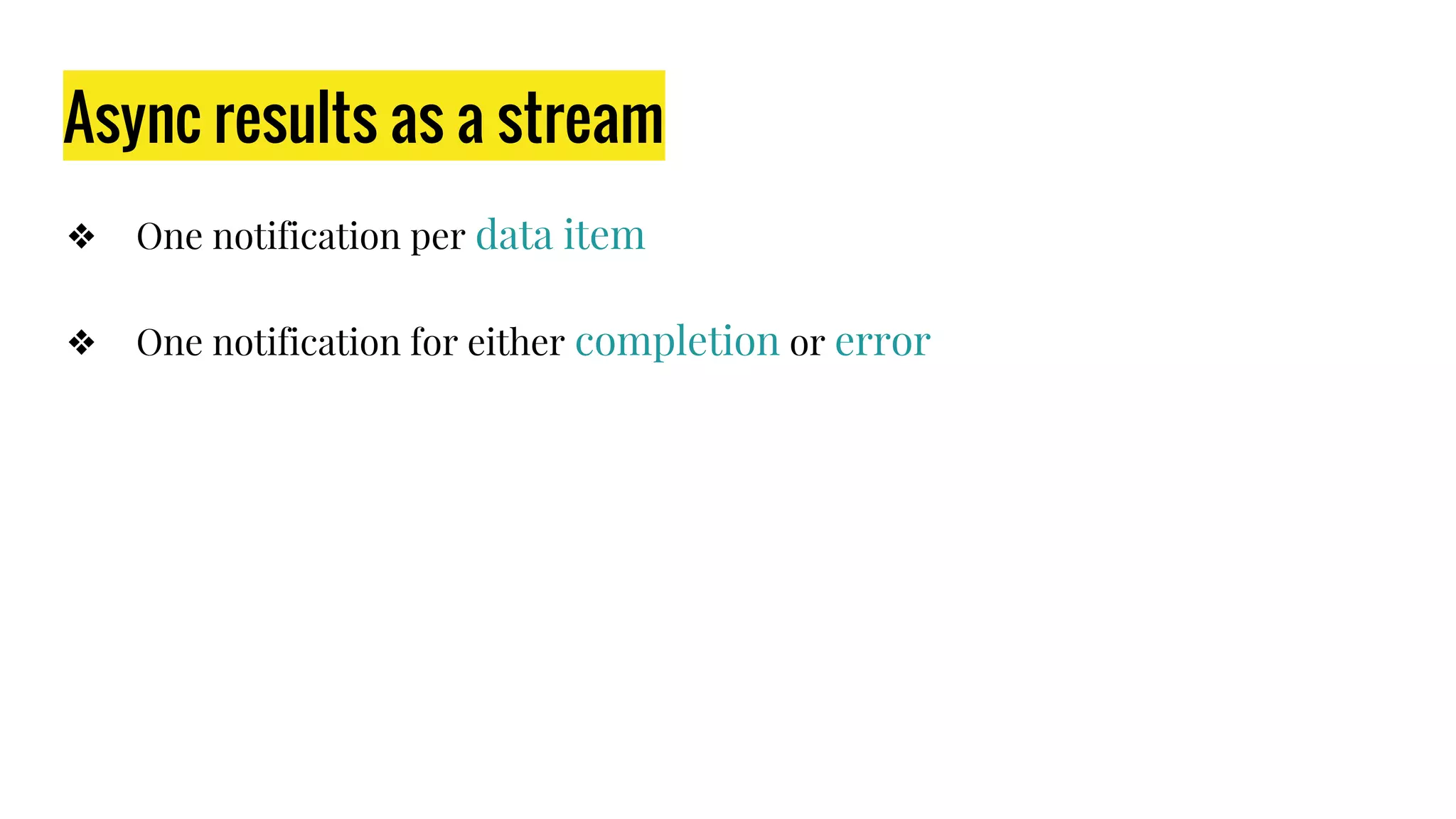 Async results as a stream

❖ One notification per data item

❖ One notification for either completion or error